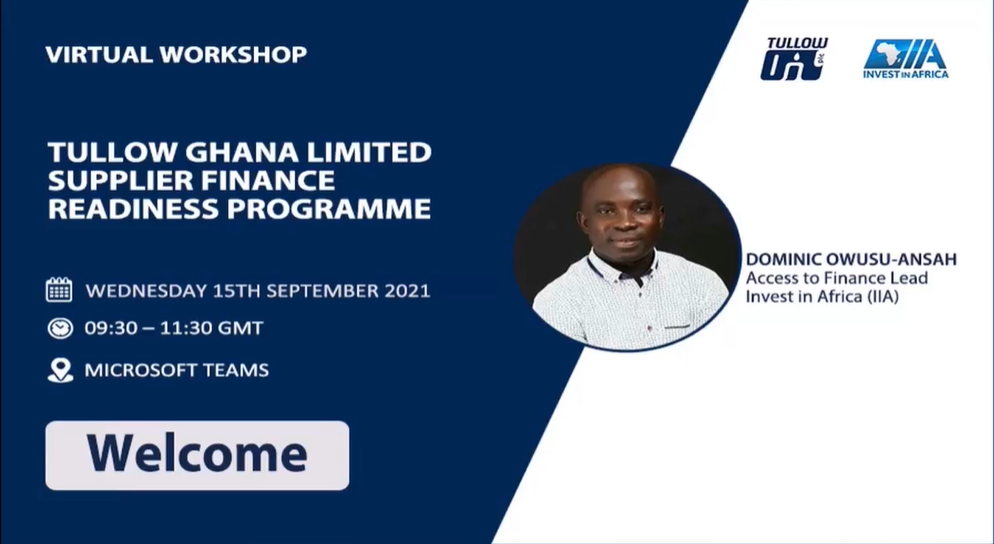 VIRTUAL WORKSHOP

TULLOW GHANA LIMITED SUPPLIER FINANCE READINESS PROGRAMME

WEDNESDAY 15TH SEPTEMBER 2021

09:30 – 11:30 GMT

MICROSOFT TEAMS

Welcome

TULLOW OIL plc

IIA INVEST IN AFRICA

DOMINIC OWUSU-ANSAH
Access to Finance Lead
Invest in Africa (IIA)